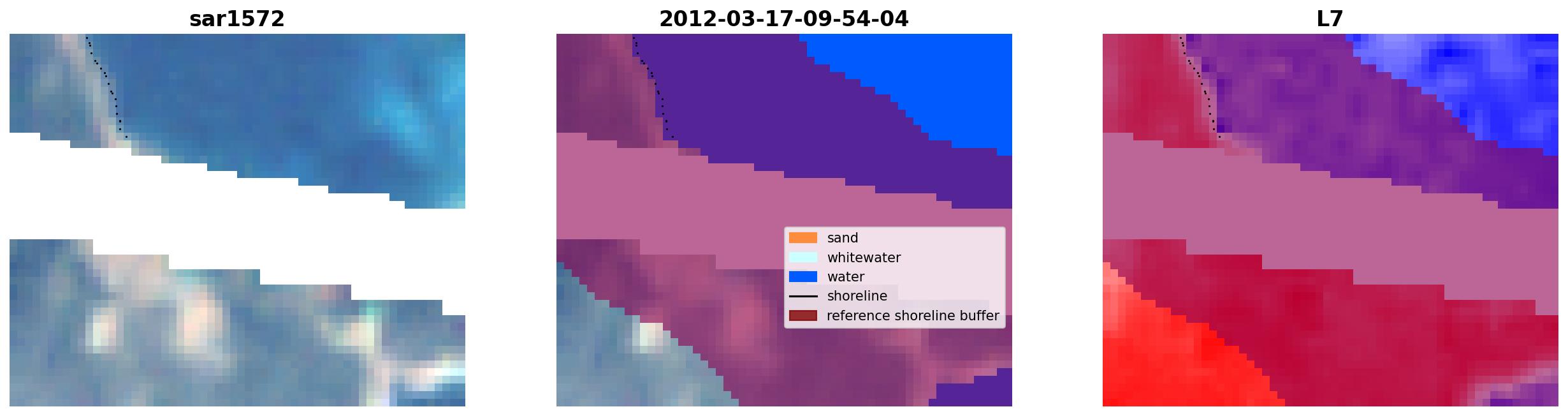 sar1572

2012-03-17-09-54-04

sand
whitewater
water
shoreline
reference shoreline buffer

L7